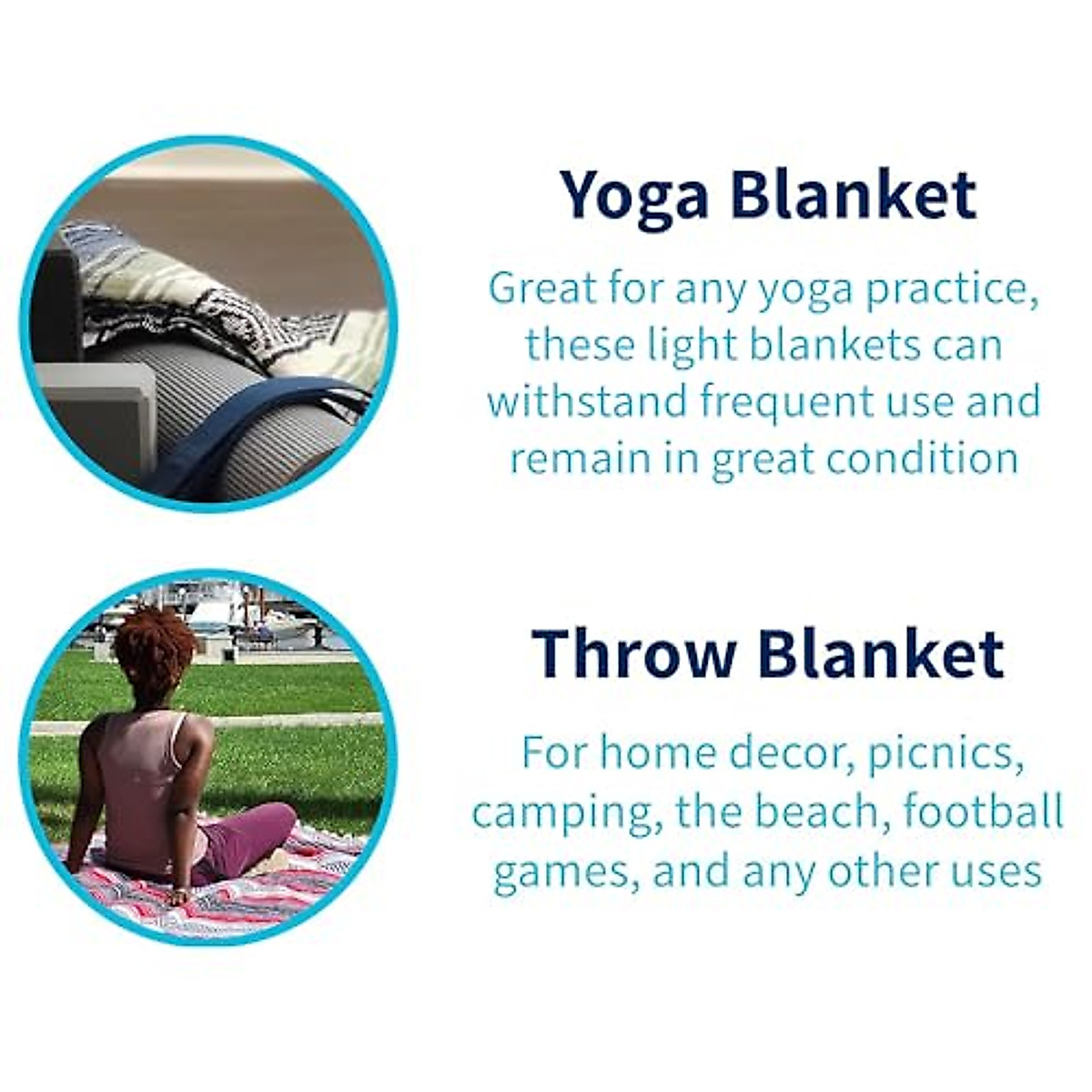 Yoga Blanket

Great for any yoga practice, these light blankets can withstand frequent use and remain in great condition

Throw Blanket

For home decor, picnics, camping, the beach, football games, and any other uses